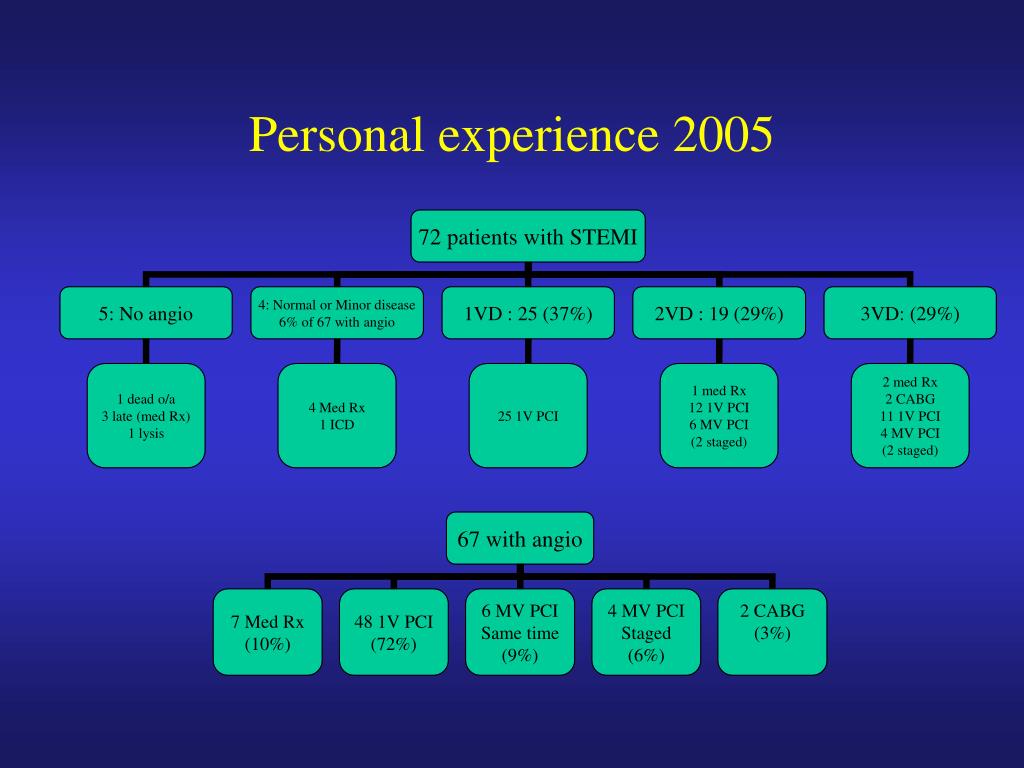 Personal experience 2005

72 patients with STEMI

5: No angio

4: Normal or Minor disease
6% of 67 with angio

1VD : 25 (37%)

2VD : 19 (29%)

3VD: (29%)

1 dead o/a
3 late (med Rx)
1 lysis

4 Med Rx
1 ICD

25 1V PCI

1 med Rx
12 1V PCI
6 MV PCI
(2 staged)

2 med Rx
2 CABG
11 1V PCI
4 MV PCI
(2 staged)

67 with angio

7 Med Rx
(10%)

48 1V PCI
(72%)

6 MV PCI
Same time
(9%)

4 MV PCI
Staged
(6%)

2 CABG
(3%)